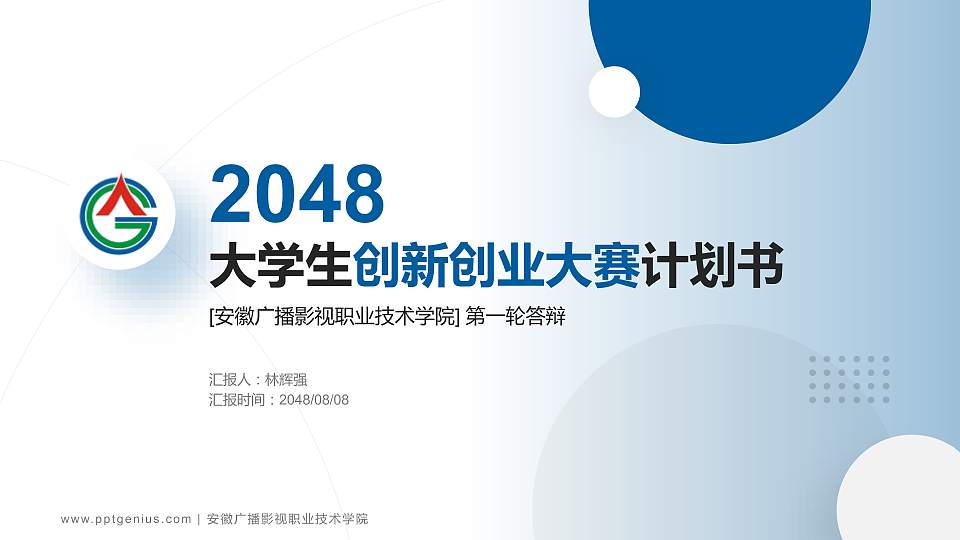 2048
大学生创新创业大赛计划书

[安徽广播影视职业技术学院] 第一轮答辩

汇报人：林辉强
汇报时间：2048/08/08

www.pptgenius.com | 安徽广播影视职业技术学院